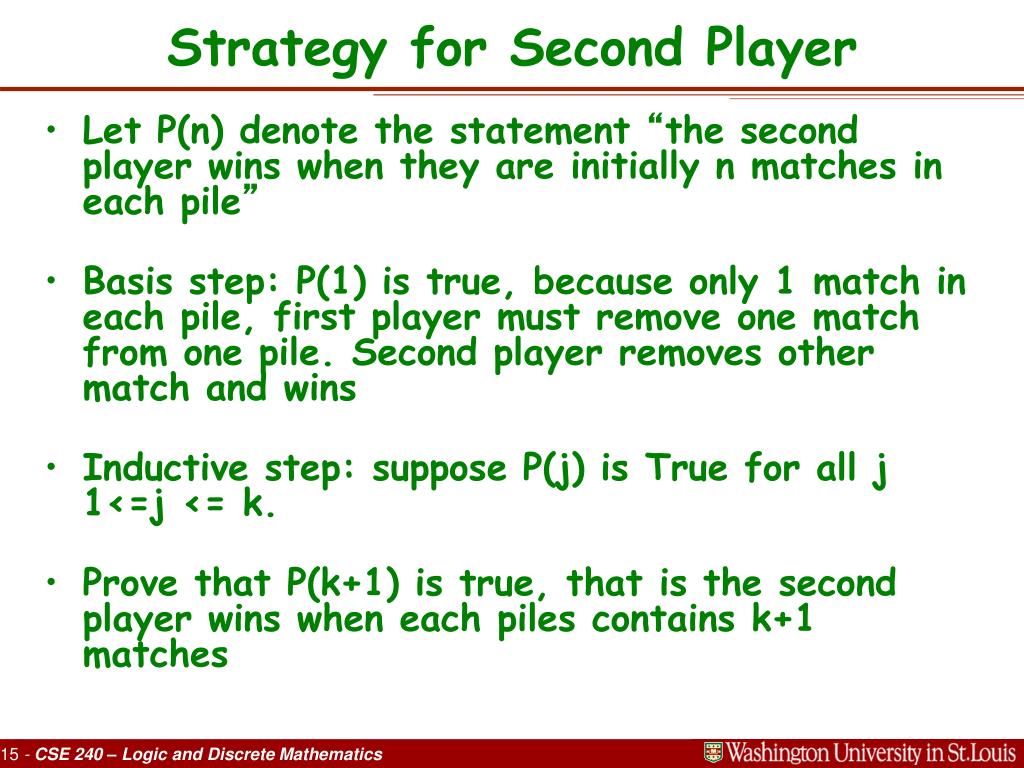 Strategy for Second Player

• Let P(n) denote the statement “the second player wins when they are initially n matches in each pile”

• Basis step: P(1) is true, because only 1 match in each pile, first player must remove one match from one pile. Second player removes other match and wins

• Inductive step: suppose P(j) is True for all j 1<=j <= k.

• Prove that P(k+1) is true, that is the second player wins when each piles contains k+1 matches

15 - CSE 240 – Logic and Discrete Mathematics

Washington University in St.Louis